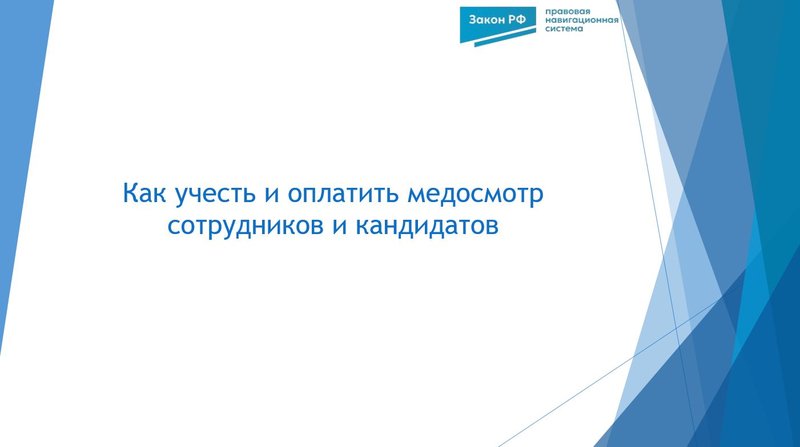 Закон РФ
правовая навигационная система

Как учесть и оплатить медосмотр сотрудников и кандидатов